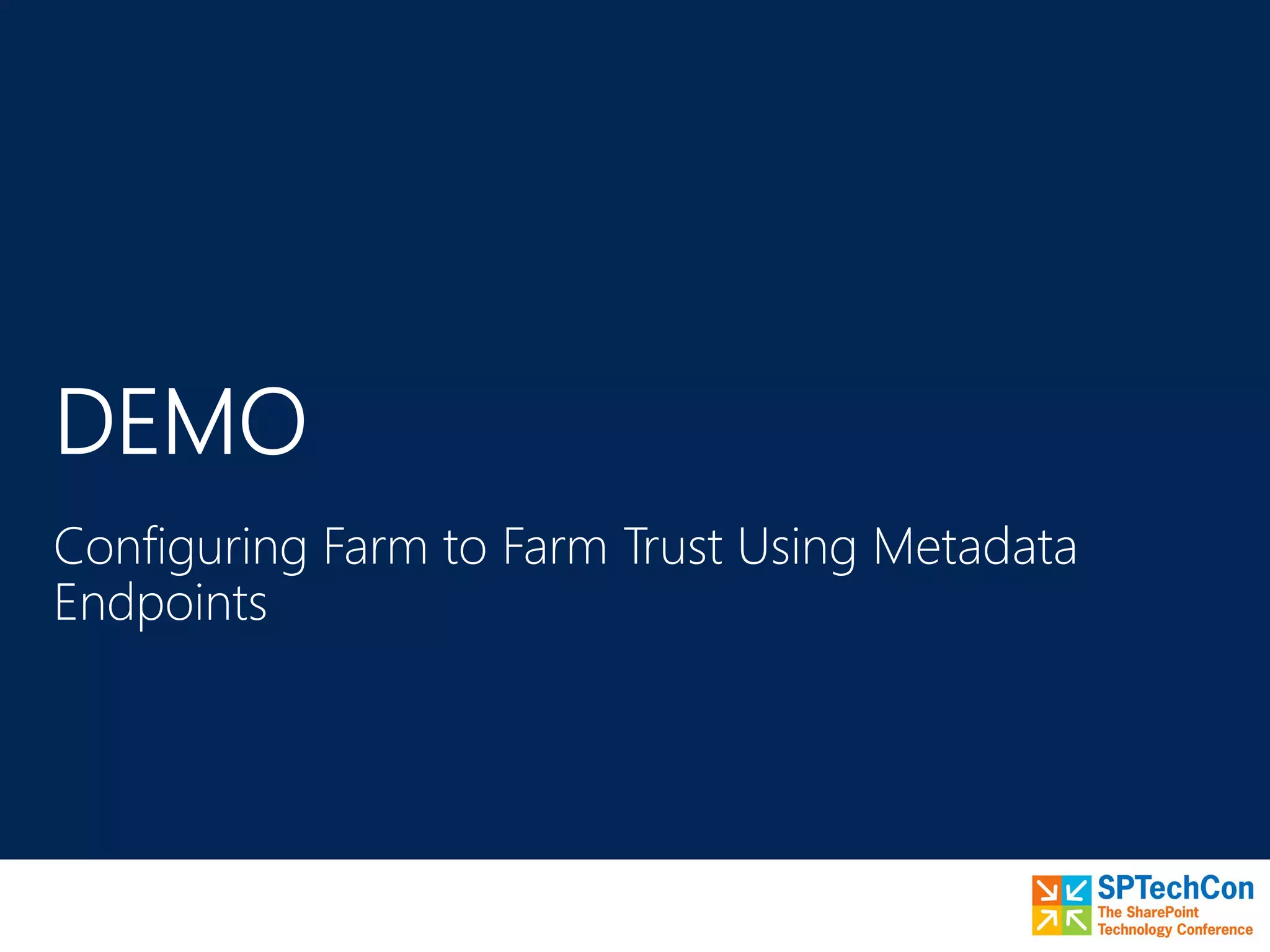 DEMO

Configuring Farm to Farm Trust Using Metadata Endpoints

SPTechCon
The SharePoint Technology Conference